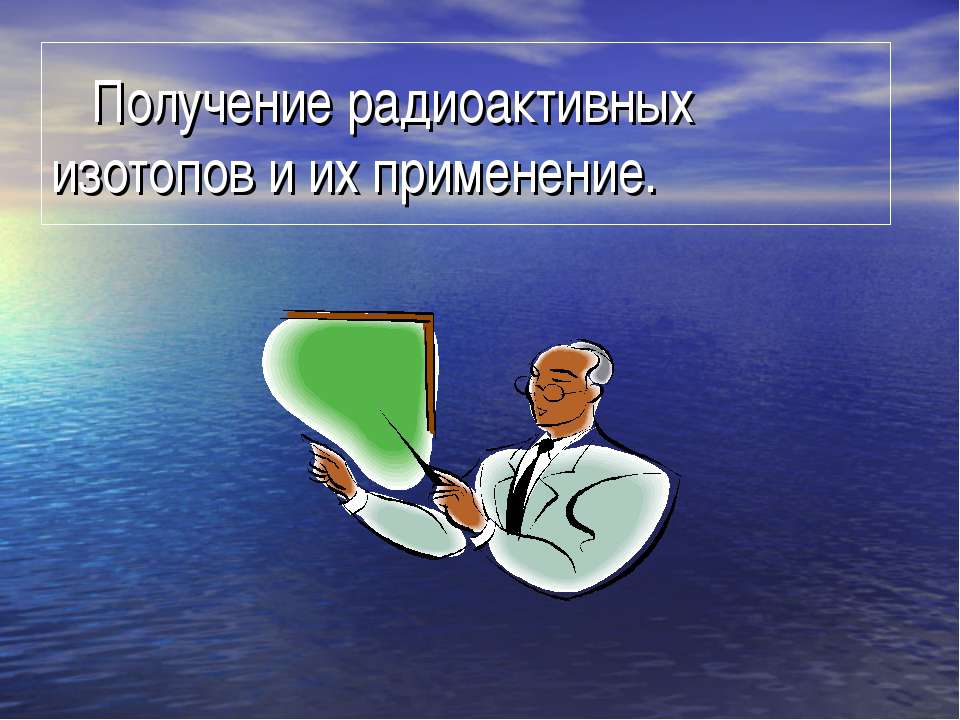 Получение радиоактивных изотопов и их применение.